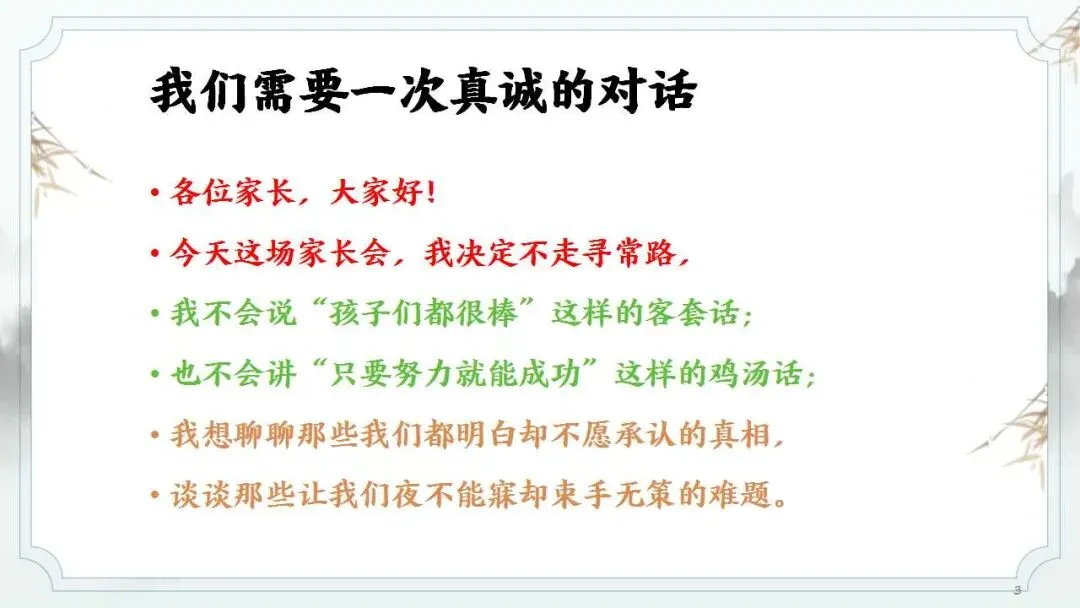 我们需要一次真诚的对话

• 各位家长，大家好！

• 今天这场家长会，我决定不走寻常路，

• 我不会说“孩子们都很棒”这样的客套话；

• 也不会讲“只要努力就能成功”这样的鸡汤话；

• 我想聊聊那些我们都明白却不愿承认的真相，

• 谈谈那些让我们夜不能寐却束手无策的难题。

3